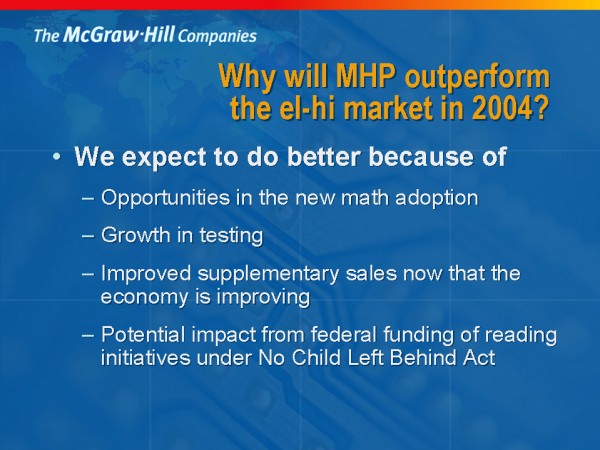 The McGraw·Hill Companies

Why will MHP outperform the el-hi market in 2004?

• We expect to do better because of

– Opportunities in the new math adoption

– Growth in testing

– Improved supplementary sales now that the economy is improving

– Potential impact from federal funding of reading initiatives under No Child Left Behind Act